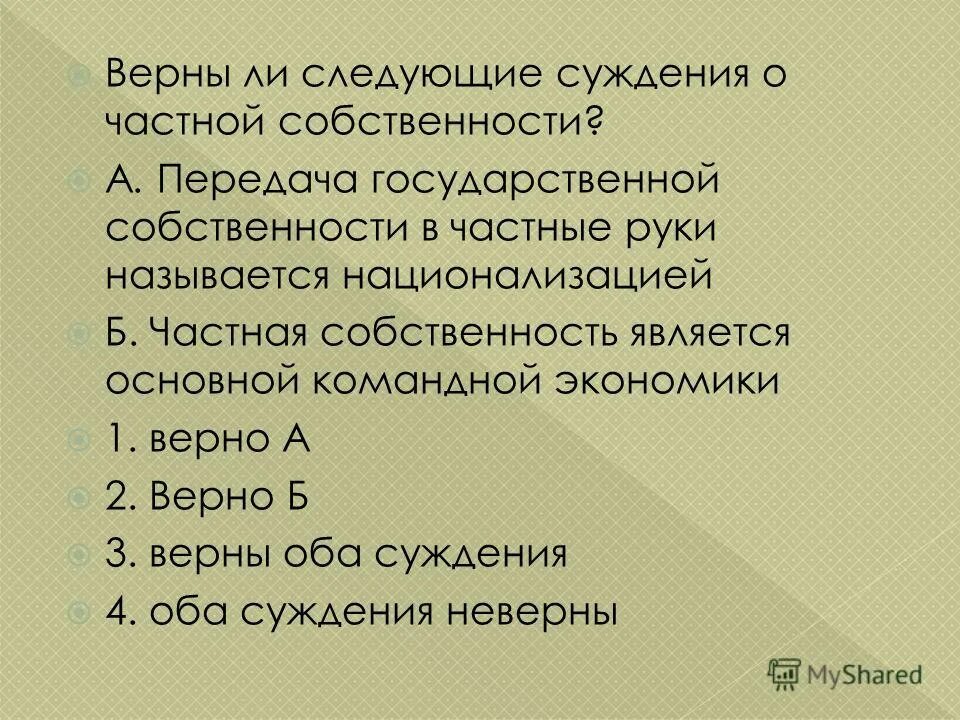 Верны ли следующие суждения о частной собственности?

А. Передача государственной собственности в частные руки называется национализацией

Б. Частная собственность является основной командной экономики

1. верно А

2. Верно Б

3. верны оба суждения

4. оба суждения неверны

MyShared